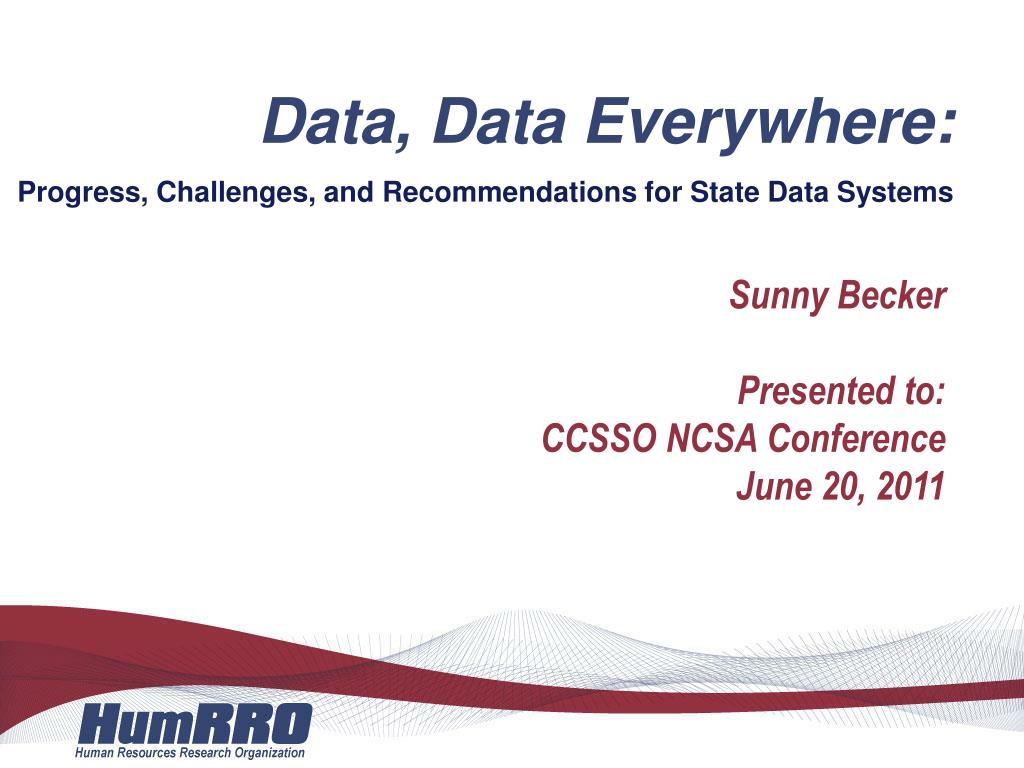 Data, Data Everywhere:

Progress, Challenges, and Recommendations for State Data Systems

Sunny Becker

Presented to:
CCSSO NCSA Conference
June 20, 2011

HumRRO
Human Resources Research Organization